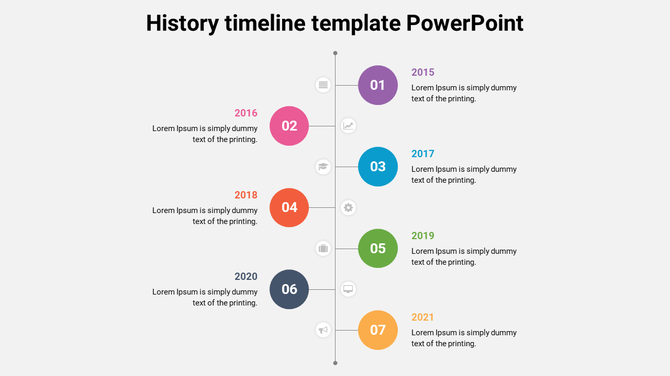 History timeline template PowerPoint

01
2015
Lorem Ipsum is simply dummy text of the printing.

2016
Lorem Ipsum is simply dummy text of the printing.
02

03
2017
Lorem Ipsum is simply dummy text of the printing.

2018
Lorem Ipsum is simply dummy text of the printing.
04

05
2019
Lorem Ipsum is simply dummy text of the printing.

2020
Lorem Ipsum is simply dummy text of the printing.
06

07
2021
Lorem Ipsum is simply dummy text of the printing.